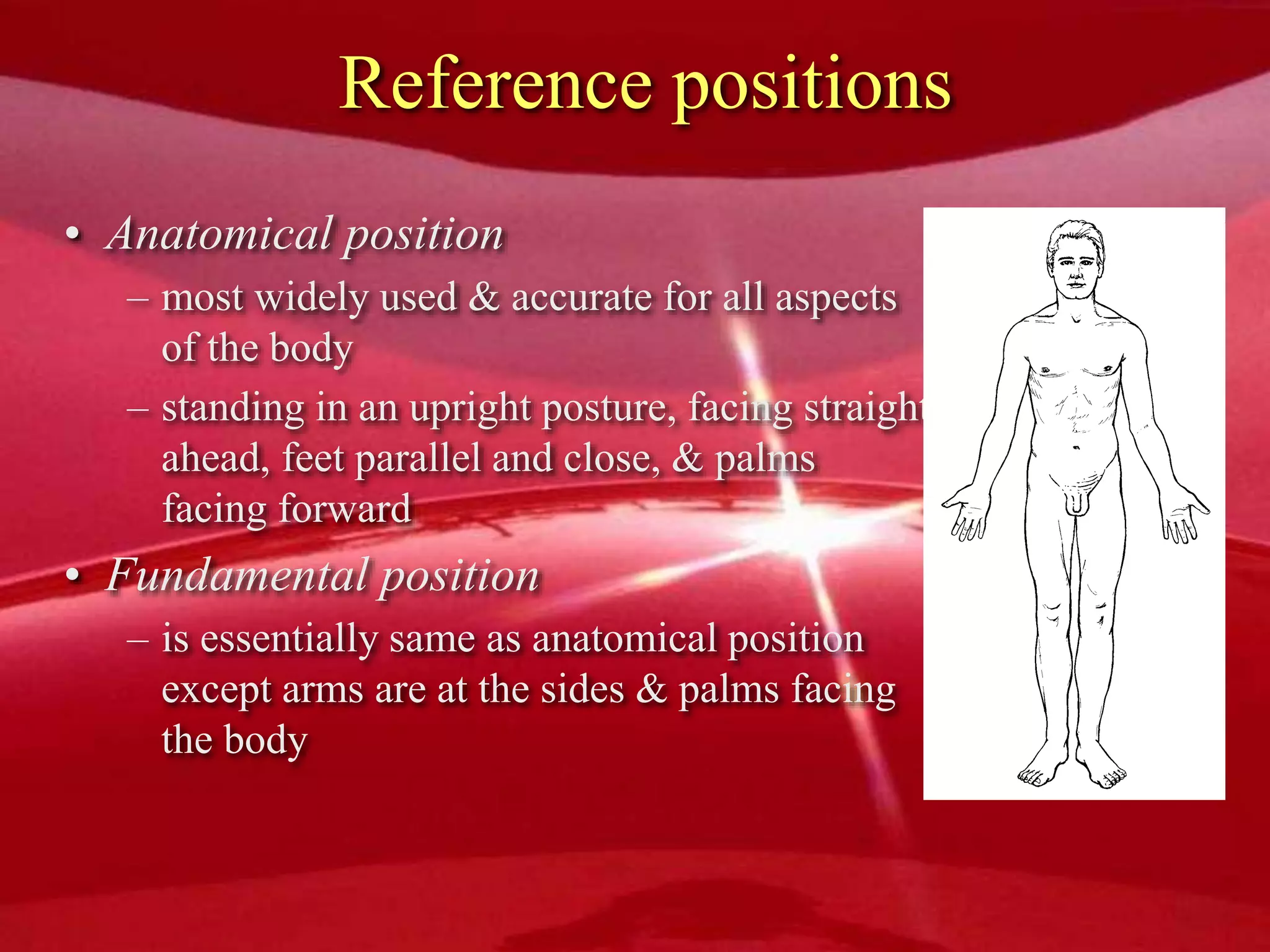 Reference positions

• Anatomical position
– most widely used & accurate for all aspects of the body
– standing in an upright posture, facing straight ahead, feet parallel and close, & palms facing forward

• Fundamental position
– is essentially same as anatomical position except arms are at the sides & palms facing the body